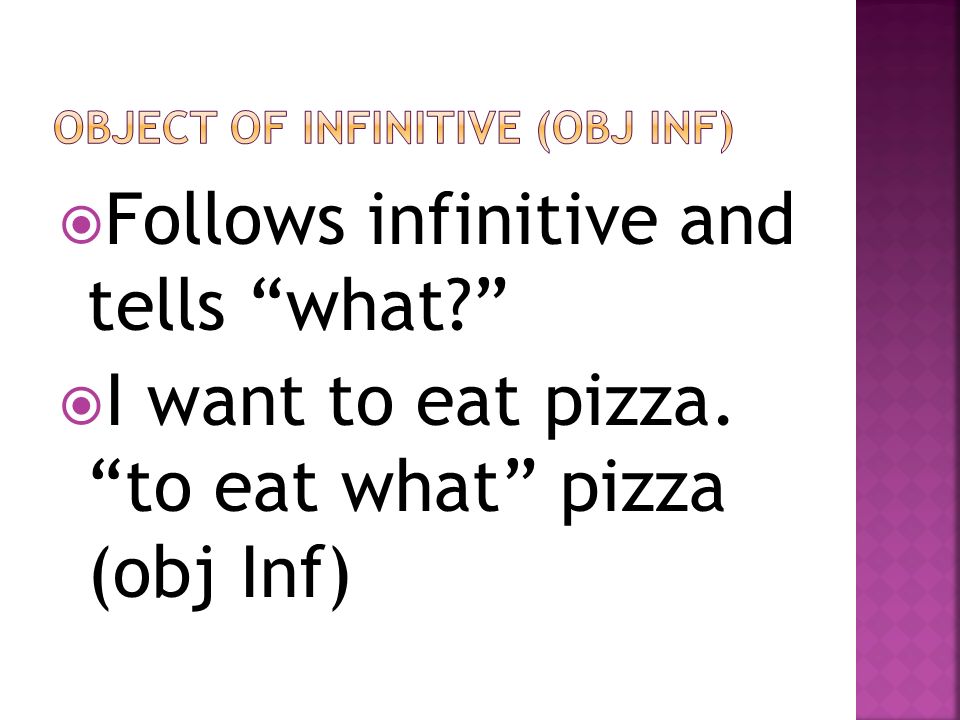 OBJECT OF INFINITIVE (OBJ INF)

Follows infinitive and tells “what?”

I want to eat pizza. “to eat what” pizza (obj Inf)